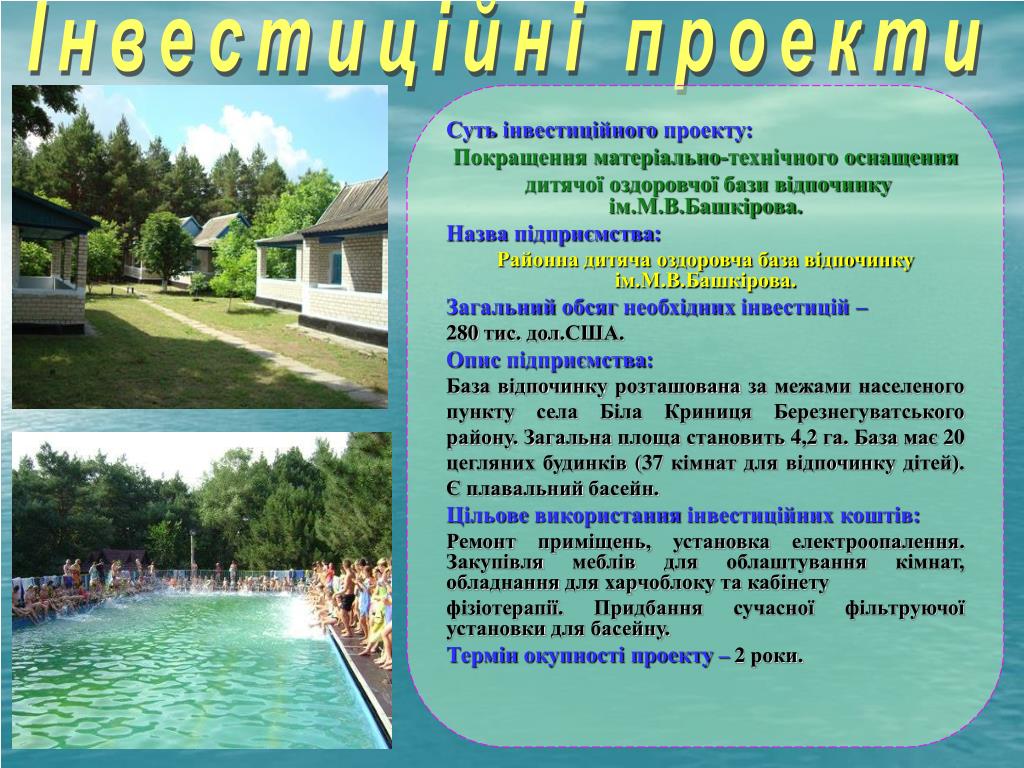 Інвестиційні проекти

Суть інвестиційного проекту:

Покращення матеріально-технічного оснащення дитячої оздоровчої бази відпочинку ім.М.В.Башкірова.

Назва підприємства:

Районна дитяча оздоровча база відпочинку ім.М.В.Башкірова.

Загальний обсяг необхідних інвестицій – 280 тис. дол.США.

Опис підприємства:

База відпочинку розташована за межами населеного пункту села Біла Криниця Березнегуватського району. Загальна площа становить 4,2 га. База має 20 цегляних будинків (37 кімнат для відпочинку дітей). Є плавальний басейн.

Цільове використання інвестиційних коштів:

Ремонт приміщень, установка електроопалення. Закупівля меблів для облаштування кімнат, обладнання для харчоблоку та кабінету фізіотерапії. Придбання сучасної фільтруючої установки для басейну.

Термін окупності проекту – 2 роки.